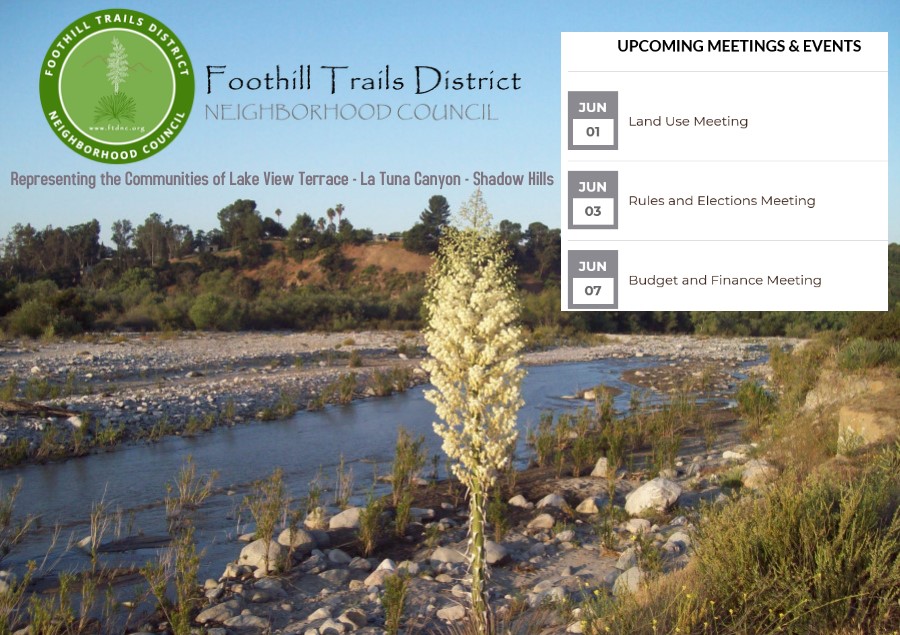 FOOTHILL TRAILS DISTRICT
www.ftdnc.org
NEIGHBORHOOD COUNCIL

Foothill Trails District
NEIGHBORHOOD COUNCIL

Representing the Communities of Lake View Terrace - La Tuna Canyon - Shadow Hills

UPCOMING MEETINGS & EVENTS

JUN
01
Land Use Meeting

JUN
03
Rules and Elections Meeting

JUN
07
Budget and Finance Meeting